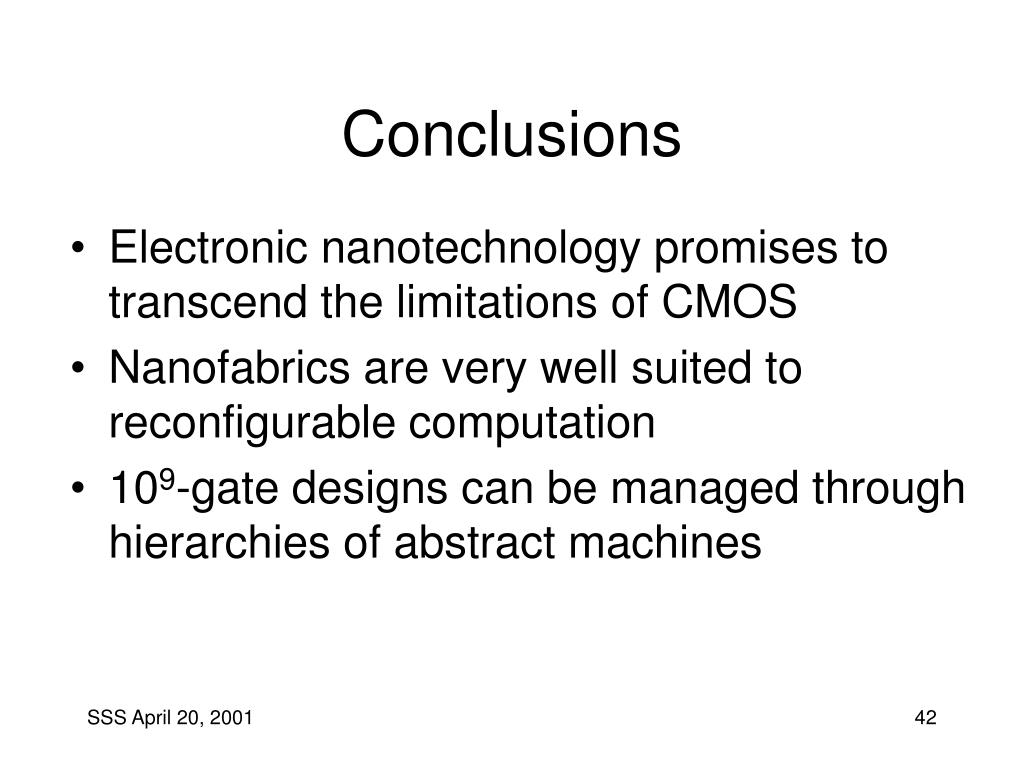 Conclusions

• Electronic nanotechnology promises to transcend the limitations of CMOS
• Nanofabrics are very well suited to reconfigurable computation
• $10^9$-gate designs can be managed through hierarchies of abstract machines

SSS April 20, 2001

42